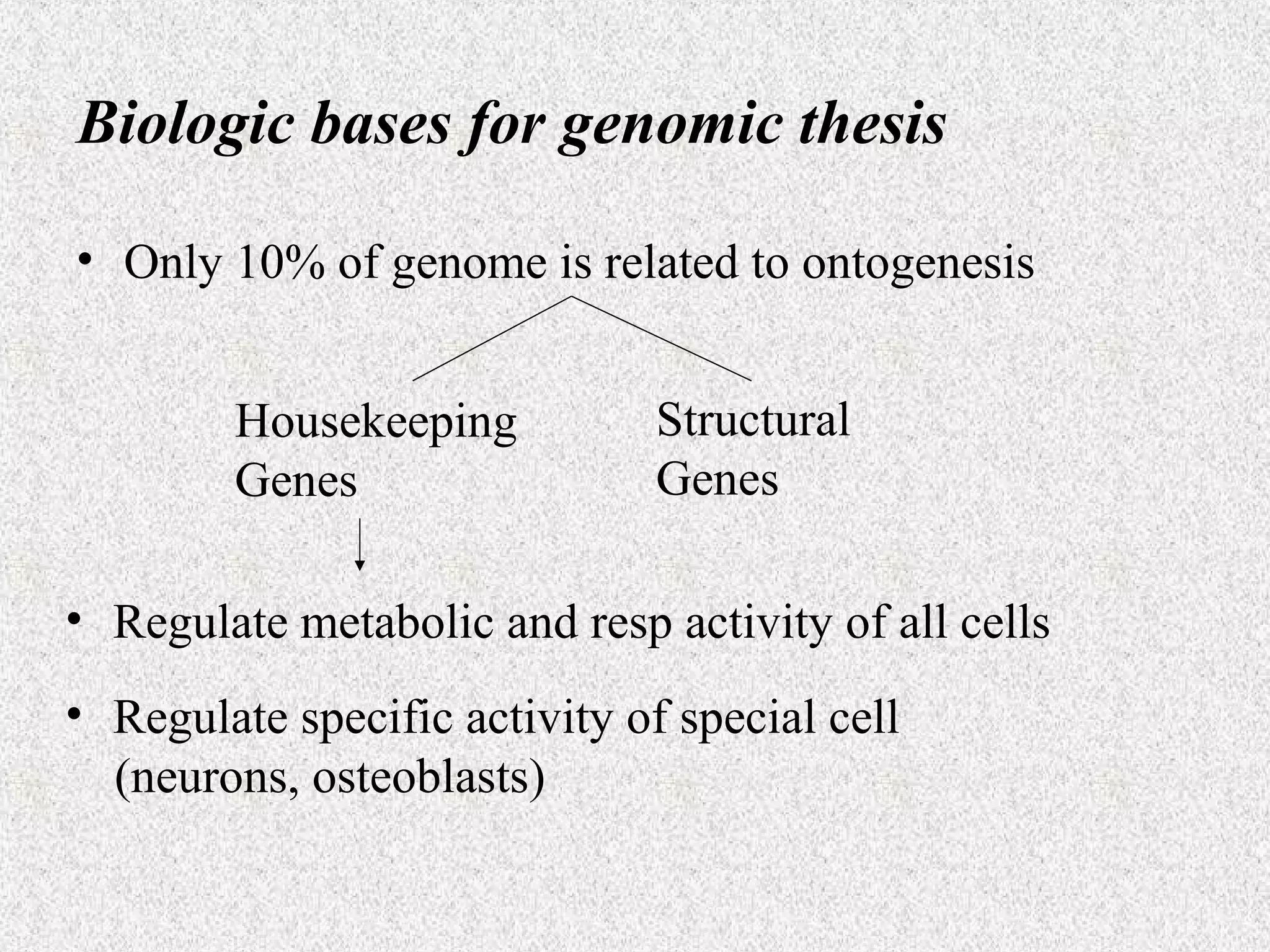 Biologic bases for genomic thesis

• Only 10% of genome is related to ontogenesis

Housekeeping Genes

Structural Genes

• Regulate metabolic and resp activity of all cells

• Regulate specific activity of special cell (neurons, osteoblasts)